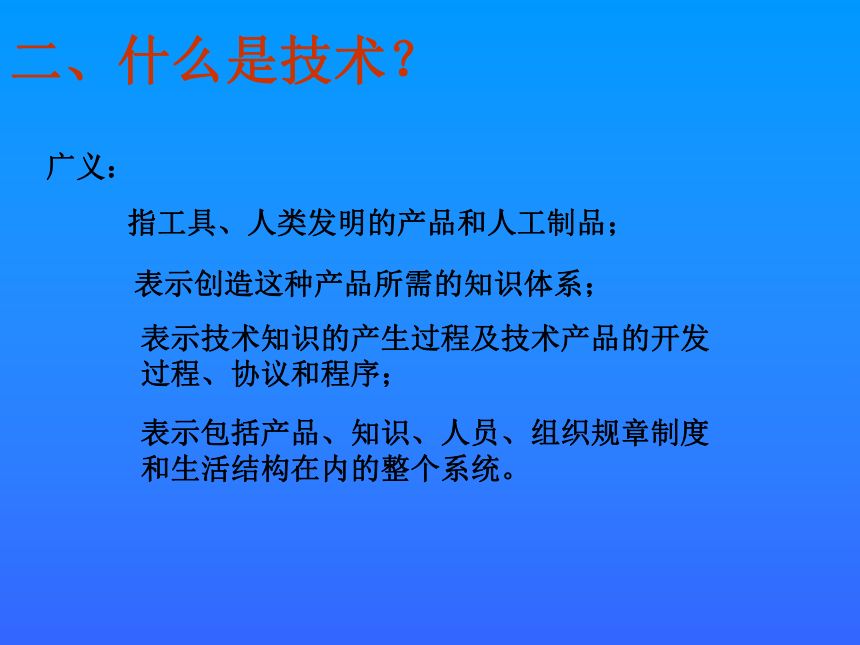 二、什么是技术？

广义：

指工具、人类发明的产品和人工制品；

表示创造这种产品所需的知识体系；

表示技术知识的产生过程及技术产品的开发过程、协议和程序；

表示包括产品、知识、人员、组织规章制度和生活结构在内的整个系统。